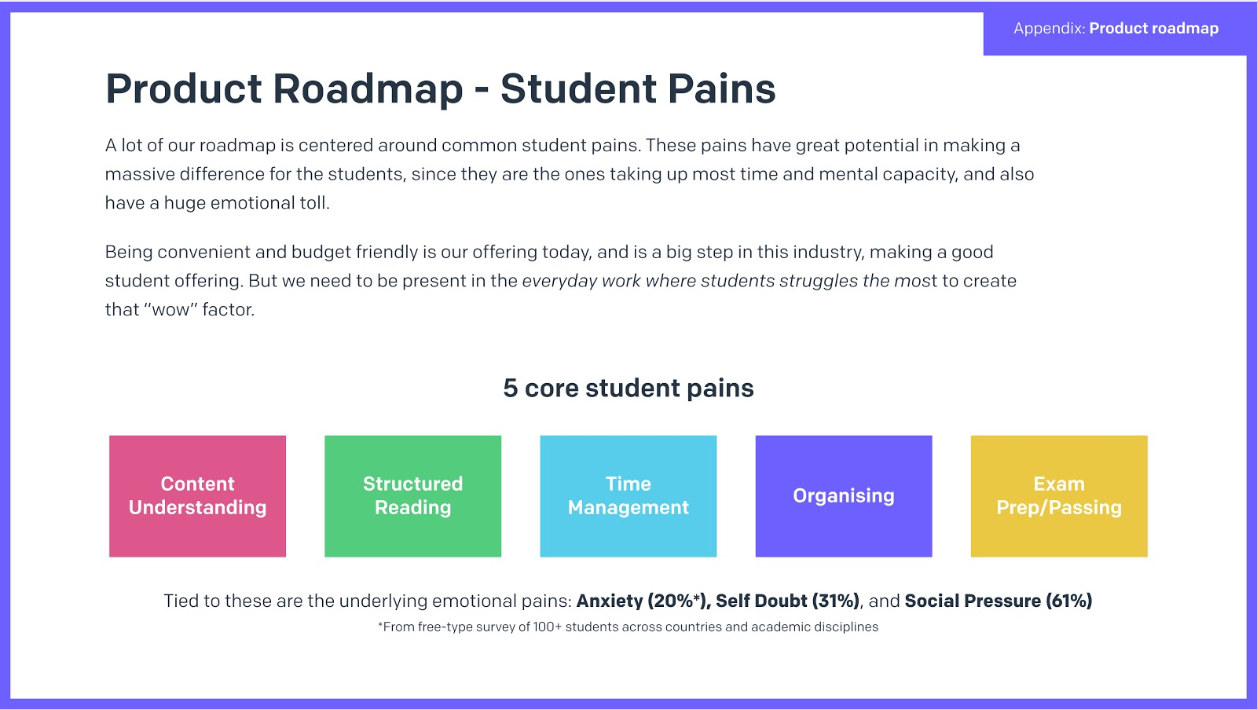 Appendix: Product roadmap

Product Roadmap - Student Pains

A lot of our roadmap is centered around common student pains. These pains have great potential in making a massive difference for the students, since they are the ones taking up most time and mental capacity, and also have a huge emotional toll.

Being convenient and budget friendly is our offering today, and is a big step in this industry, making a good student offering. But we need to be present in the everyday work where students struggles the most to create that "wow" factor.

5 core student pains

Content Understanding

Structured Reading

Time Management

Organising

Exam Prep/Passing

Tied to these are the underlying emotional pains: Anxiety (20%*), Self Doubt (31%), and Social Pressure (61%)

*From free-type survey of 100+ students across countries and academic disciplines